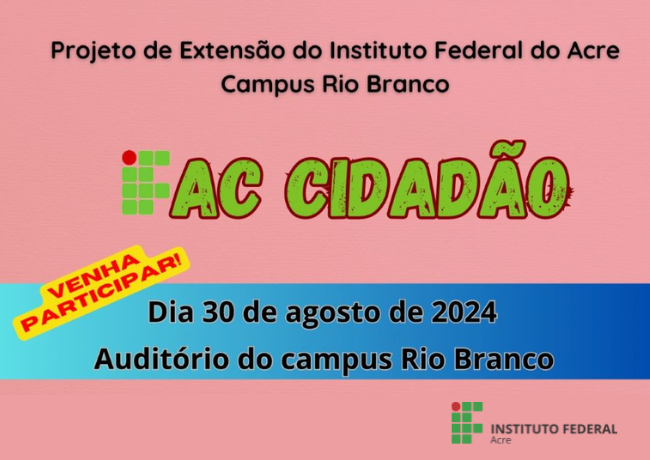 Projeto de Extensão do Instituto Federal do Acre
Campus Rio Branco

AC CIDADÃO

VENHA PARTICIPAR!

Dia 30 de agosto de 2024
Auditório do campus Rio Branco

INSTITUTO FEDERAL
Acre